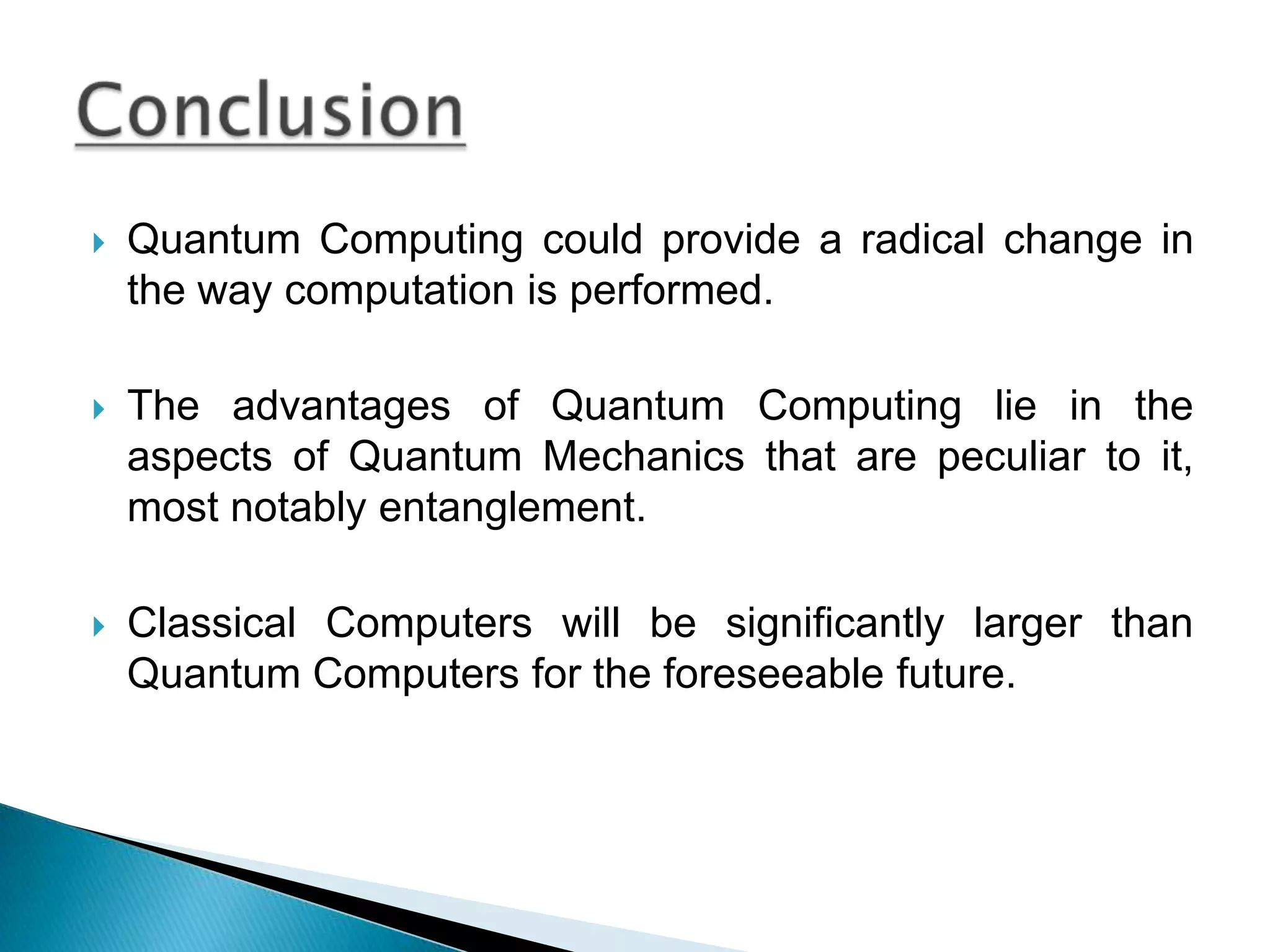 Conclusion

Quantum Computing could provide a radical change in the way computation is performed.

The advantages of Quantum Computing lie in the aspects of Quantum Mechanics that are peculiar to it, most notably entanglement.

Classical Computers will be significantly larger than Quantum Computers for the foreseeable future.